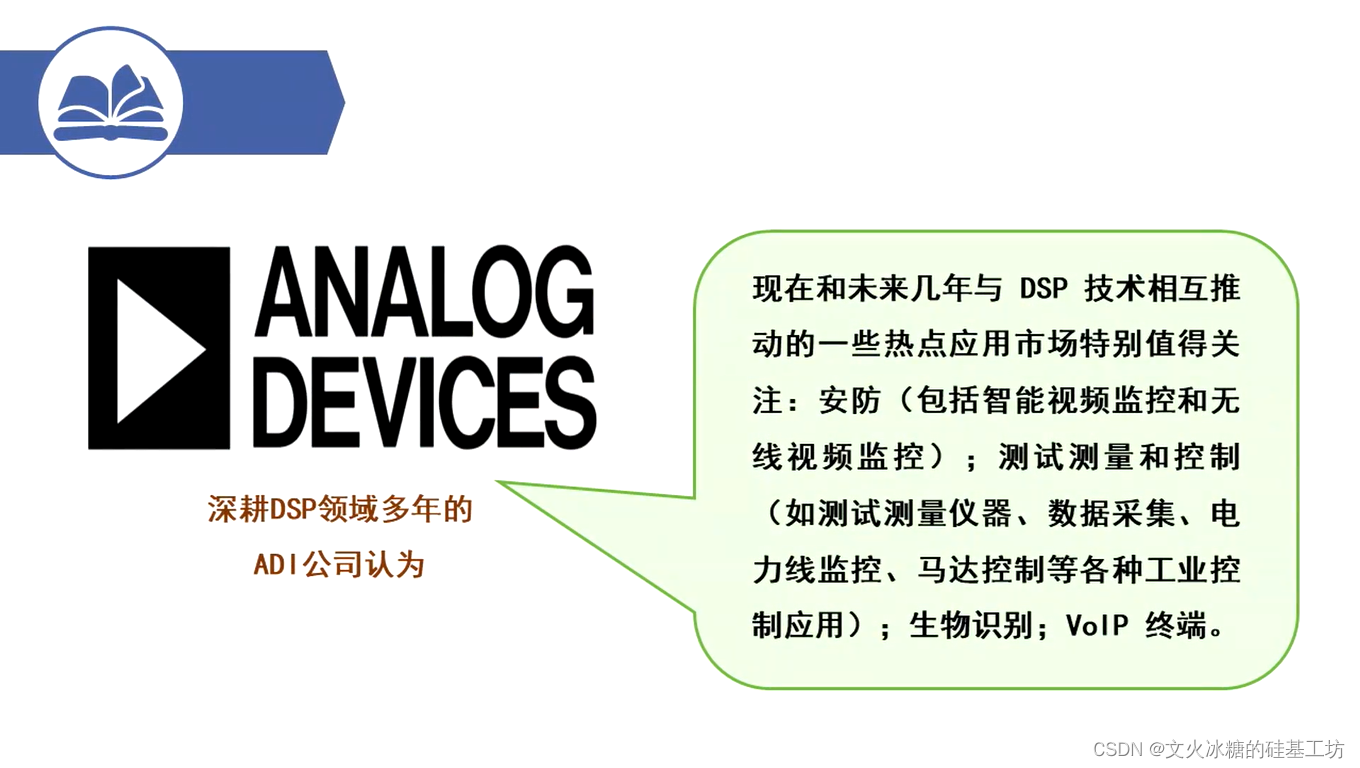 ANALOG DEVICES

深耕DSP领域多年的
ADI公司认为

现在和未来几年与 DSP 技术相互推动的一些热点应用市场特别值得关注：安防（包括智能视频监控和无线视频监控）；测试测量和控制（如测试测量仪器、数据采集、电力线监控、马达控制等各种工业控制应用）；生物识别；VoIP 终端。

CSDN @文火冰糖的硅基工坊